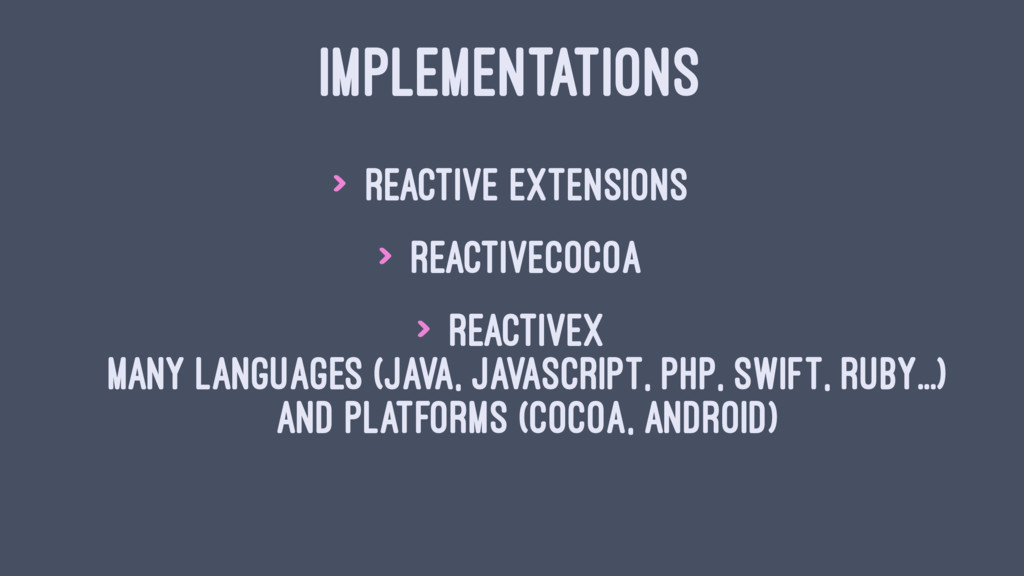 IMPLEMENTATIONS

> REACTIVE EXTENSIONS

> REACTIVECOCOA

> REACTIVEX
MANY LANGUAGES (JAVA, JAVASCRIPT, PHP, SWIFT, RUBY...)
AND PLATFORMS (COCOA, ANDROID)